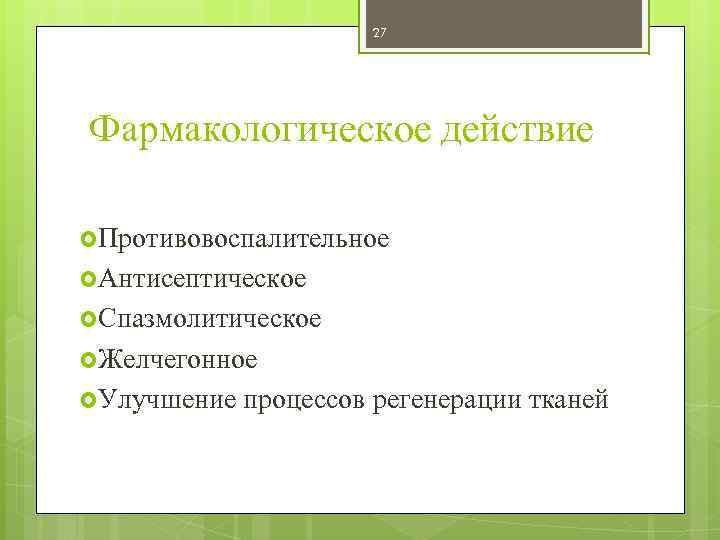 27

Фармакологическое действие

Противовоспалительное
Антисептическое
Спазмолитическое
Желчегонное
Улучшение процессов регенерации тканей